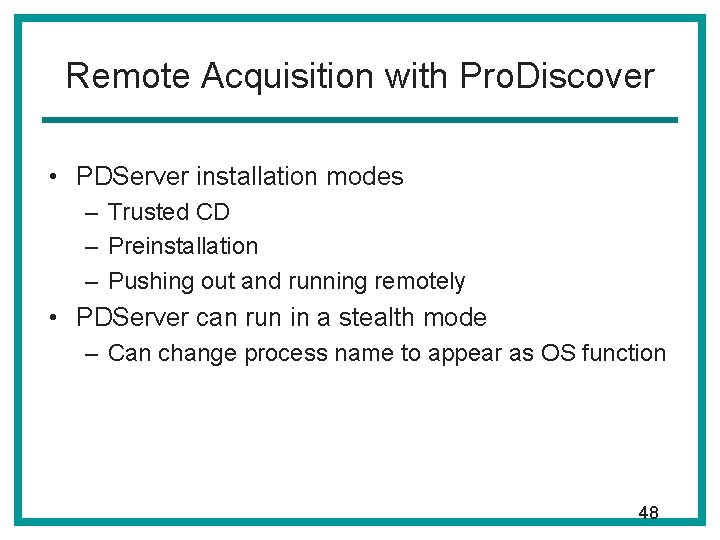 Remote Acquisition with ProDiscover

• PDServer installation modes
– Trusted CD
– Preinstallation
– Pushing out and running remotely
• PDServer can run in a stealth mode
– Can change process name to appear as OS function

48